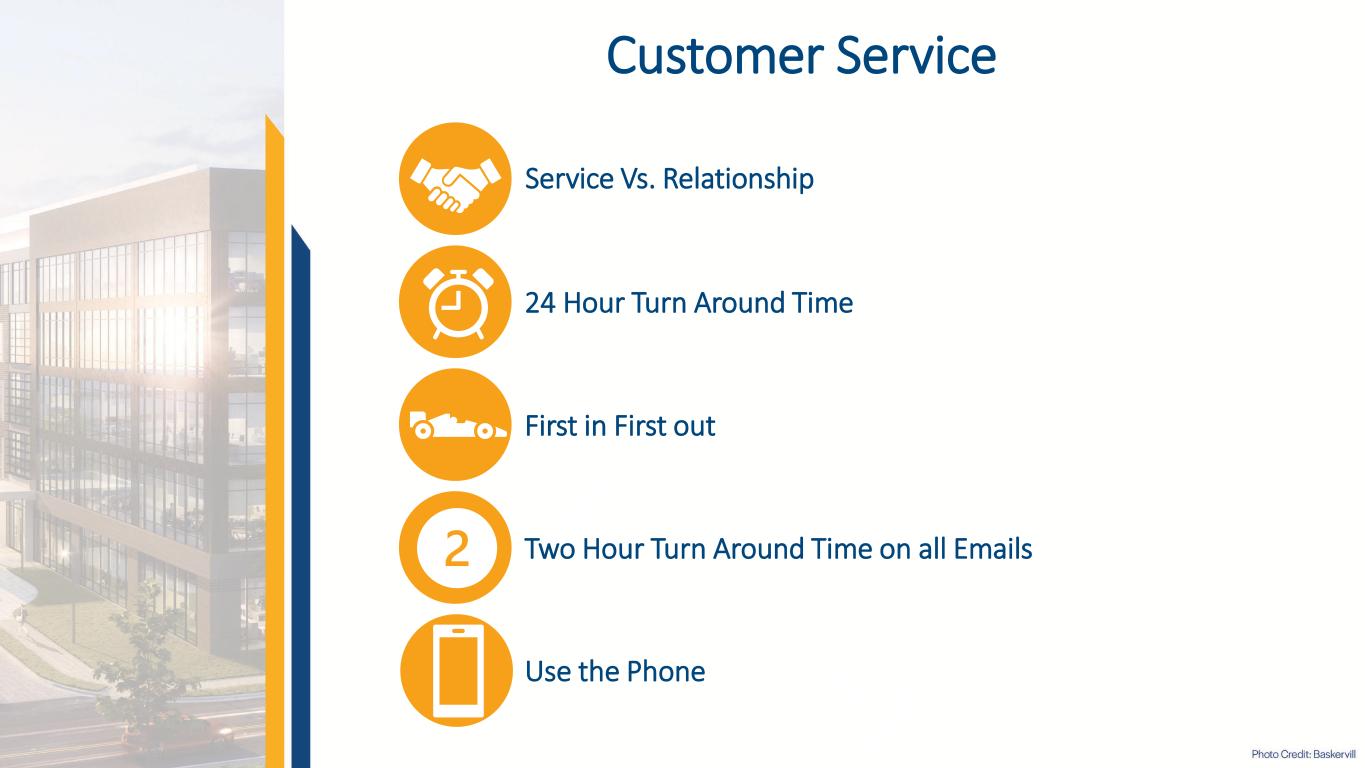 Customer Service

Service Vs. Relationship

24 Hour Turn Around Time

First in First out

2

Two Hour Turn Around Time on all Emails

Use the Phone

Photo Credit: Baskervill